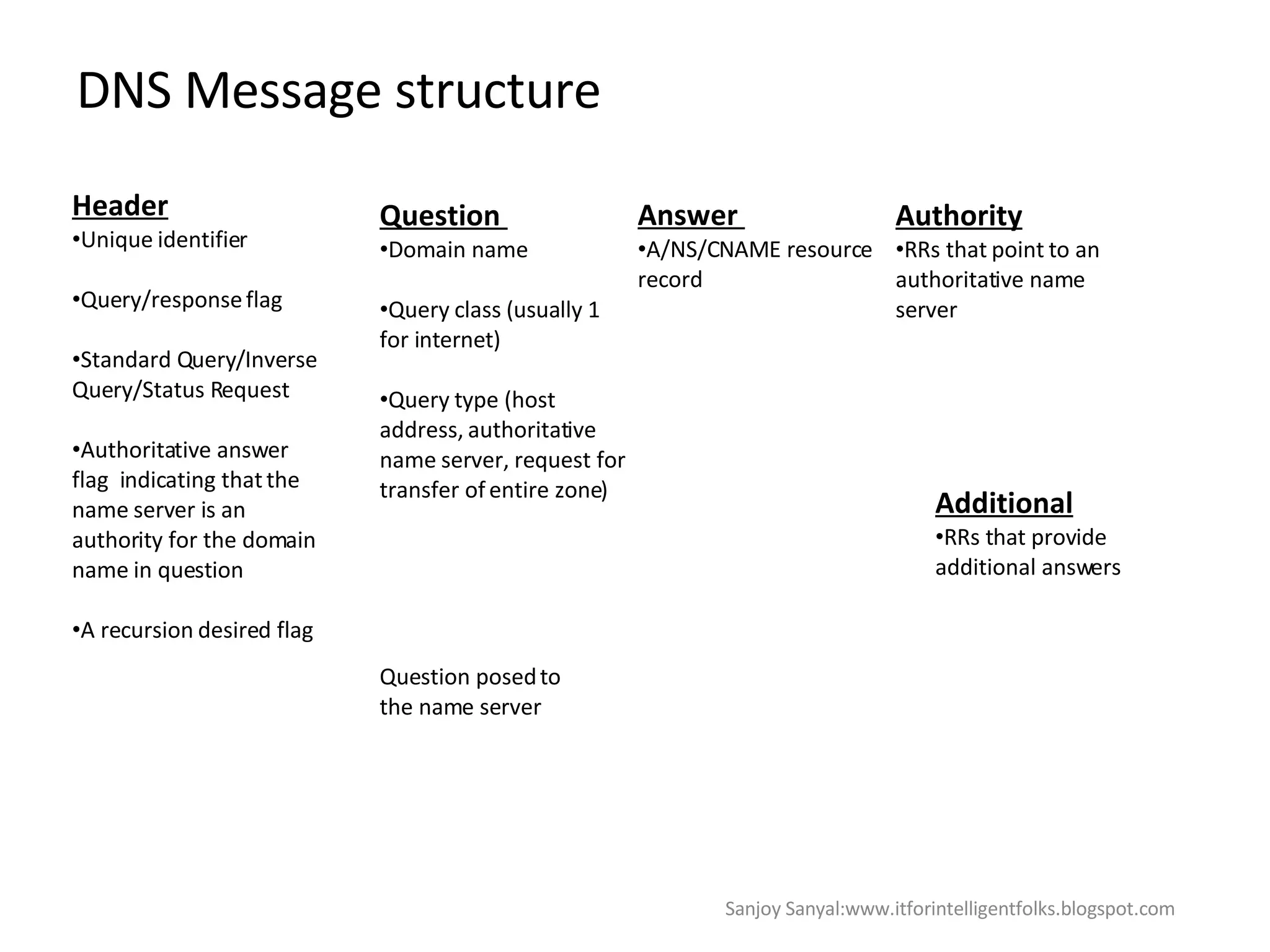 DNS Message structure

Header
•Unique identifier

•Query/response flag

•Standard Query/Inverse Query/Status Request

•Authoritative answer flag indicating that the name server is an authority for the domain name in question

•A recursion desired flag

Question
•Domain name

•Query class (usually 1 for internet)

•Query type (host address, authoritative name server, request for transfer of entire zone)

Question posed to the name server

Answer
•A/NS/CNAME resource record

Authority
•RRs that point to an authoritative name server

Additional
•RRs that provide additional answers

Sanjoy Sanyal:www.itforintelligentfolks.blogspot.com